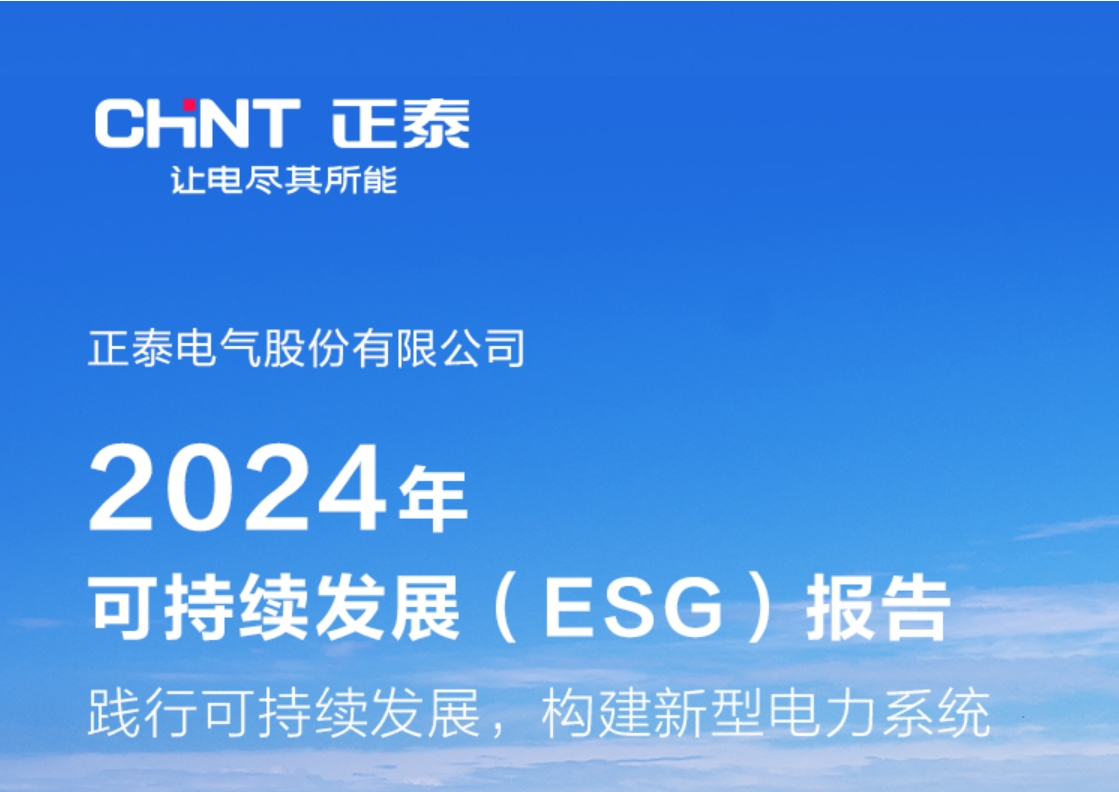 CHNT 正泰
让电尽其所能

正泰电气股份有限公司

2024年
可持续发展（ESG）报告

践行可持续发展，构建新型电力系统